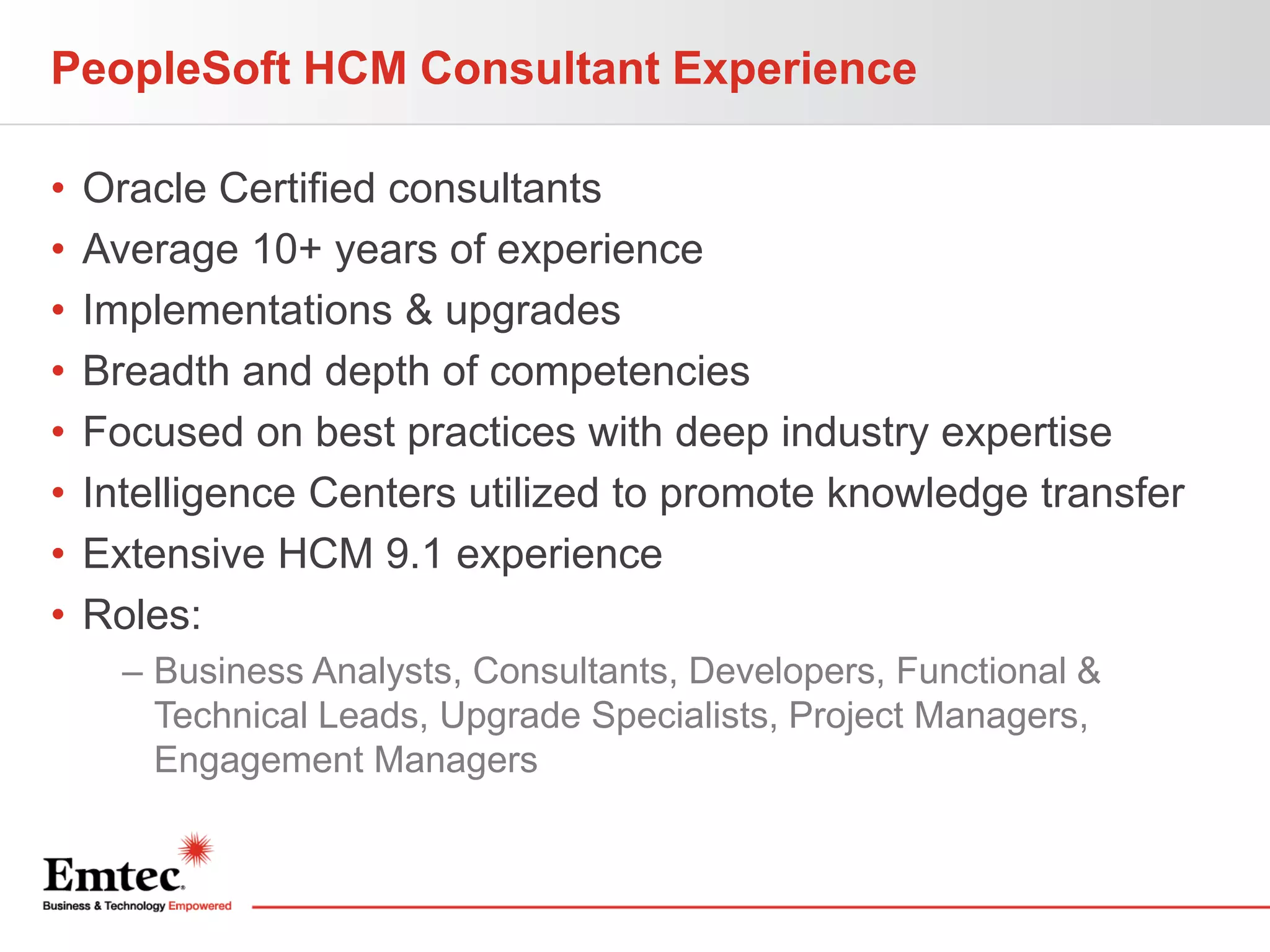 PeopleSoft HCM Consultant Experience

• Oracle Certified consultants
• Average 10+ years of experience
• Implementations & upgrades
• Breadth and depth of competencies
• Focused on best practices with deep industry expertise
• Intelligence Centers utilized to promote knowledge transfer
• Extensive HCM 9.1 experience
• Roles:
– Business Analysts, Consultants, Developers, Functional & Technical Leads, Upgrade Specialists, Project Managers, Engagement Managers

Emtec
Business & Technology Empowered